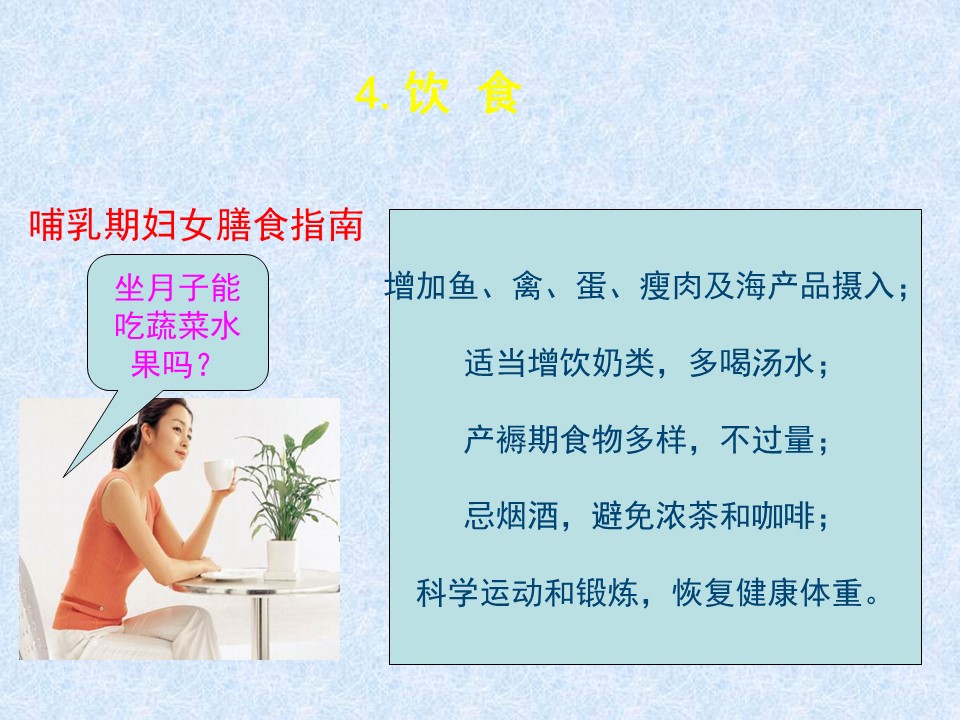 4. 饮 食

哺乳期妇女膳食指南

坐月子能吃蔬菜水果吗？

增加鱼、禽、蛋、瘦肉及海产品摄入；

适当增饮奶类，多喝汤水；

产褥期食物多样，不过量；

忌烟酒，避免浓茶和咖啡；

科学运动和锻炼，恢复健康体重。